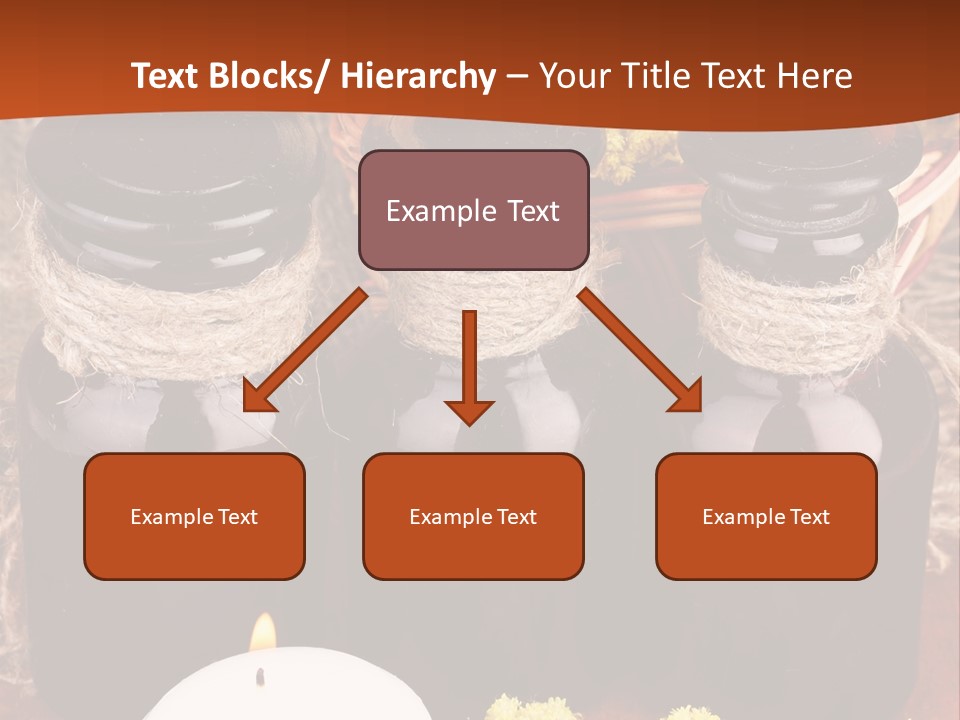 Text Blocks/ Hierarchy – Your Title Text Here

Example Text

Example Text

Example Text

Example Text